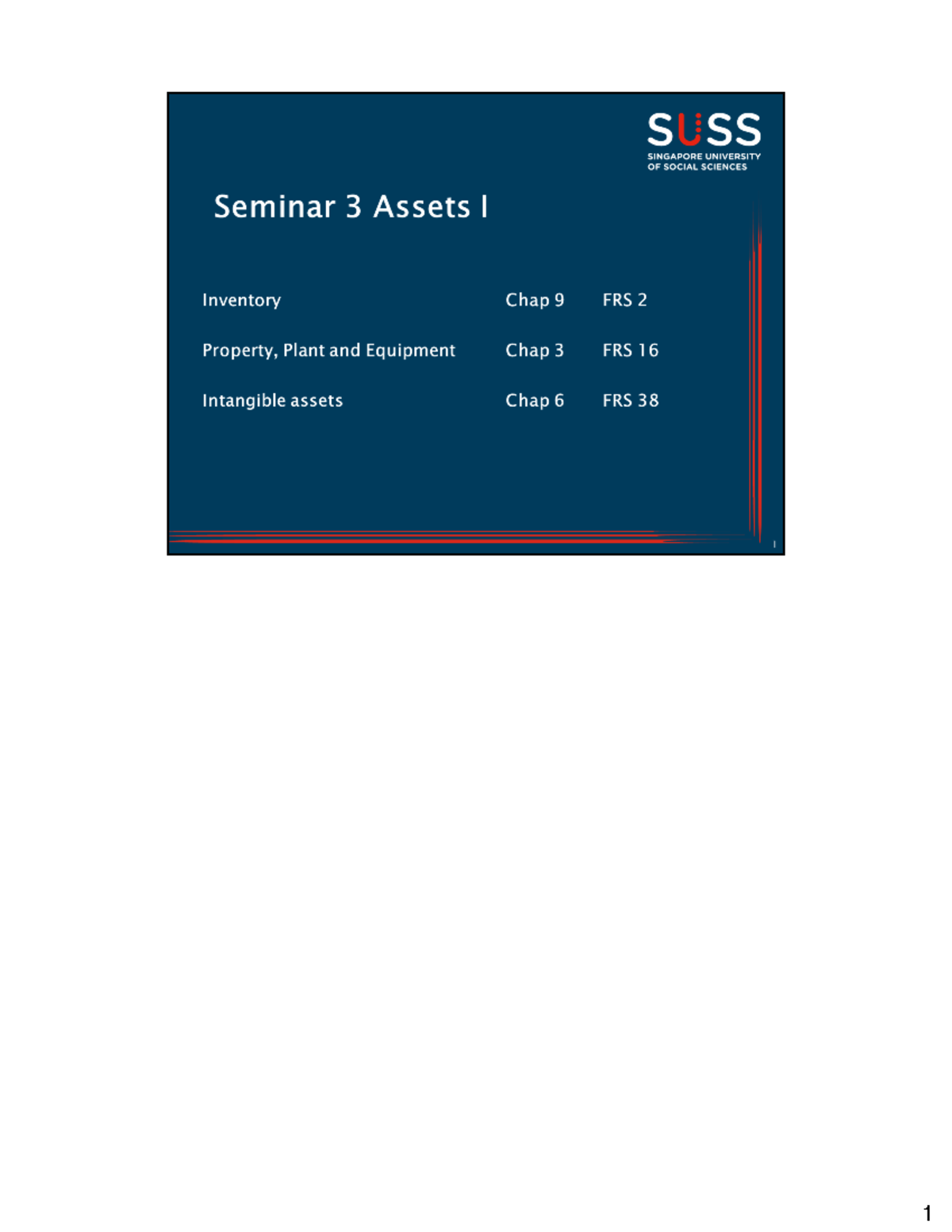 SUSS
SINGAPORE UNIVERSITY OF SOCIAL SCIENCES

Seminar 3 Assets I

| Inventory | Chap 9 | FRS 2 |
|---|---|---|
| Property, Plant and Equipment | Chap 3 | FRS 16 |
| Intangible assets | Chap 6 | FRS 38 |

1

1